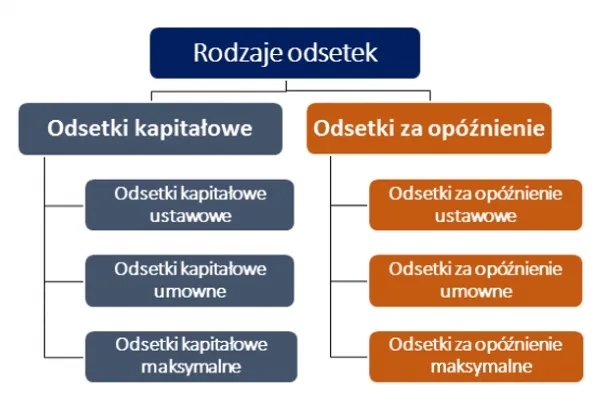 Rodzaje odsetek

Odsetki kapitałowe

Odsetki kapitałowe ustawowe

Odsetki kapitałowe umowne

Odsetki kapitałowe maksymalne

Odsetki za opóźnienie

Odsetki za opóźnienie ustawowe

Odsetki za opóźnienie umowne

Odsetki za opóźnienie maksymalne